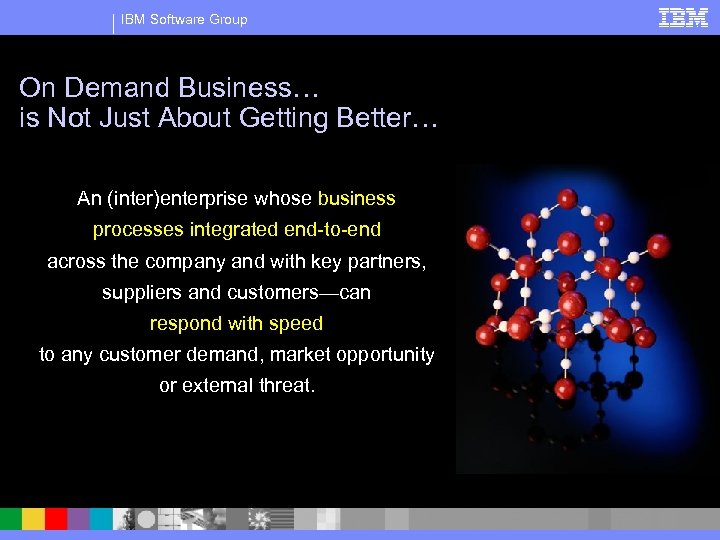 IBM Software Group

IBM

On Demand Business…
is Not Just About Getting Better…

An (inter)enterprise whose business processes integrated end-to-end across the company and with key partners, suppliers and customers—can respond with speed to any customer demand, market opportunity or external threat.